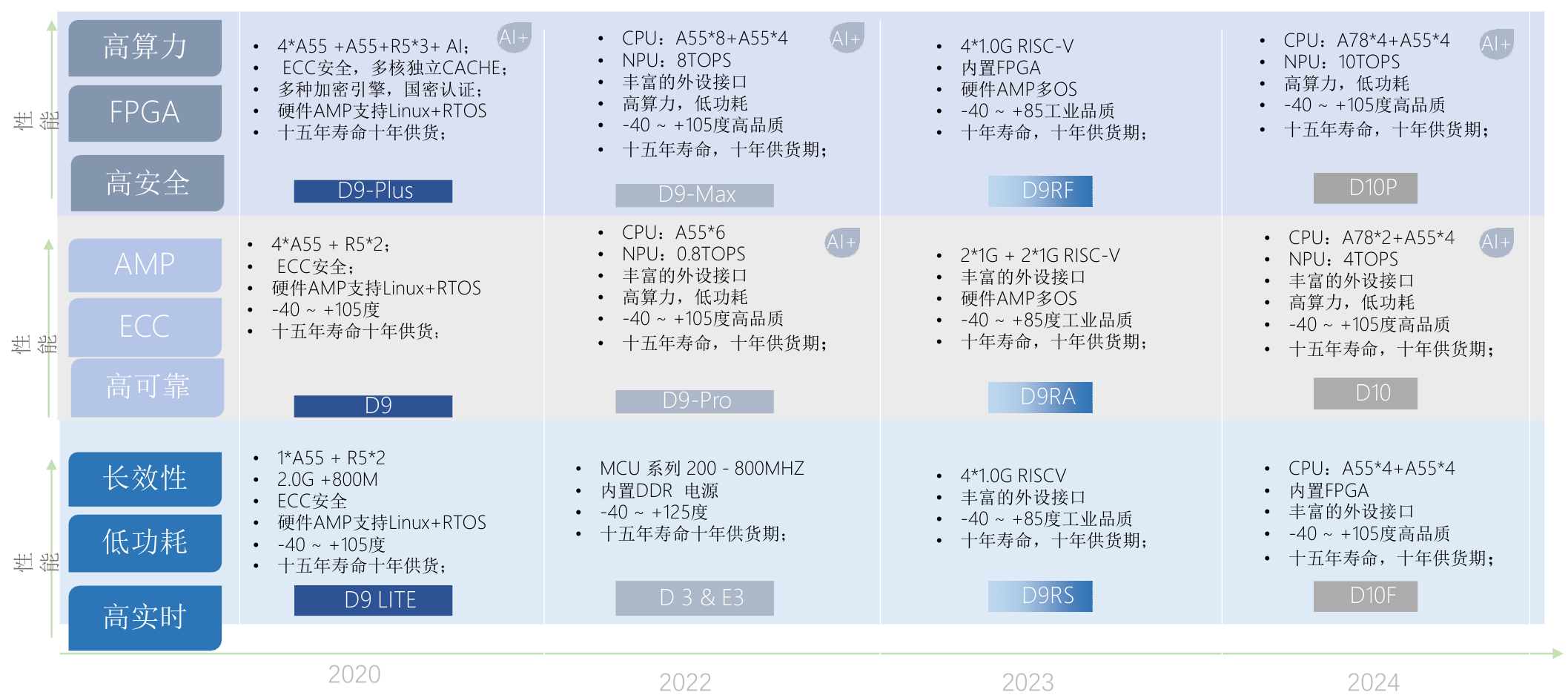 性能

高算力

FPGA

高安全

- 4*A55 +A55+R5*3+ AI；
- ECC安全，多核独立CACHE；
- 多种加密引擎，国密认证；
- 硬件AMP支持Linux+RTOS
- 十五年寿命十年供货；

AI+

D9-Plus

- CPU：A55*8+A55*4
- NPU：8TOPS
- 丰富的外设接口
- 高算力，低功耗
- -40 ~ +105度高品质
- 十五年寿命，十年供货期；

AI+

D9-Max

- 4*1.0G RISC-V
- 内置FPGA
- 硬件AMP多OS
- -40 ~ +85工业品质
- 十年寿命，十年供货期；

D9RF

- CPU：A78*4+A55*4
- NPU：10TOPS
- 高算力，低功耗
- -40 ~ +105度高品质
- 十五年寿命，十年供货期；

AI+

D10P

性能

AMP

ECC

高可靠

- 4*A55 + R5*2；
- ECC安全；
- 硬件AMP支持Linux+RTOS
- -40 ~ +105度
- 十五年寿命十年供货；

D9

- CPU：A55*6
- NPU：0.8TOPS
- 丰富的外设接口
- 高算力，低功耗
- -40 ~ +105度高品质
- 十五年寿命，十年供货期；

AI+

D9-Pro

- 2*1G + 2*1G RISC-V
- 丰富的外设接口
- 硬件AMP多OS
- -40 ~ +85度工业品质
- 十年寿命，十年供货期；

D9RA

- CPU：A78*2+A55*4
- NPU：4TOPS
- 丰富的外设接口
- 高算力，低功耗
- -40 ~ +105度高品质
- 十五年寿命，十年供货期；

AI+

D10

性能

长效性

低功耗

高实时

- 1*A55 + R5*2
- 2.0G +800M
- ECC安全
- 硬件AMP支持Linux+RTOS
- -40 ~ +105度
- 十五年寿命十年供货；

D9 LITE

- MCU 系列 200 - 800MHZ
- 内置DDR 电源
- -40 ~ +125度
- 十五年寿命十年供货期；

D 3 & E3

- 4*1.0G RISCV
- 丰富的外设接口
- -40 ~ +85度工业品质
- 十年寿命，十年供货期；

D9RS

- CPU：A55*4+A55*4
- 内置FPGA
- 丰富的外设接口
- -40 ~ +105度高品质
- 十五年寿命，十年供货期；

D10F

2020

2022

2023

2024